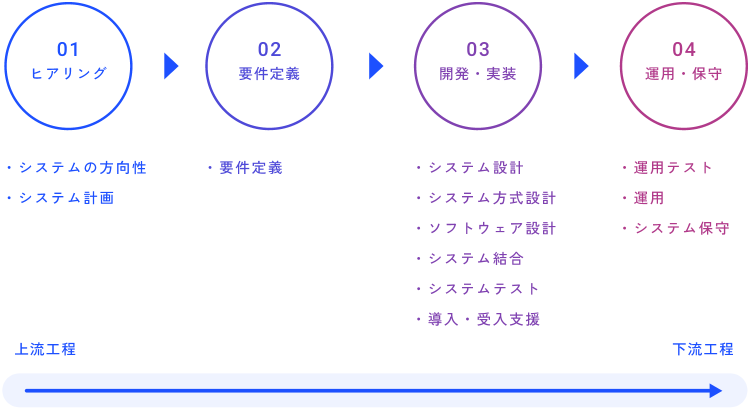 01
ヒアリング

02
要件定義

03
開発・実装

04
運用・保守

・システムの方向性
・システム計画

・要件定義

・システム設計
・システム方式設計
・ソフトウェア設計
・システム結合
・システムテスト
・導入・受入支援

・運用テスト
・運用
・システム保守

上流工程

下流工程